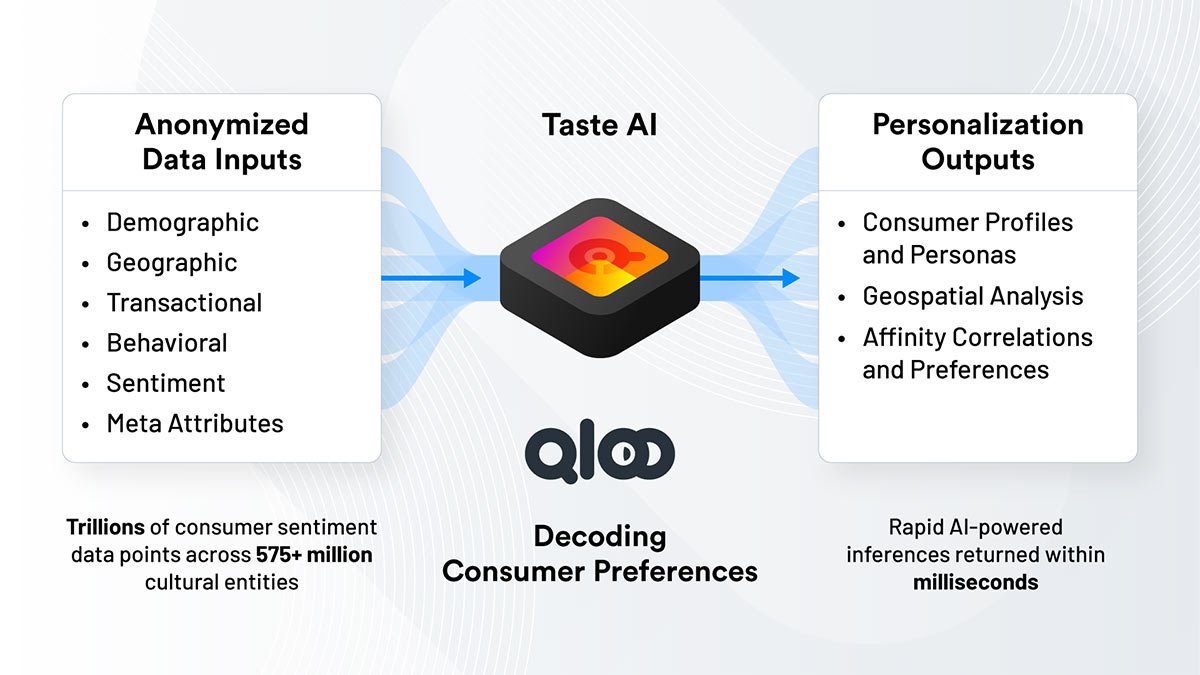 Anonymized Data Inputs

- Demographic
- Geographic
- Transactional
- Behavioral
- Sentiment
- Meta Attributes

Trillions of consumer sentiment data points across 575+ million cultural entities

Taste AI

qloo

Decoding Consumer Preferences

Personalization Outputs

- Consumer Profiles and Personas
- Geospatial Analysis
- Affinity Correlations and Preferences

Rapid AI-powered inferences returned within milliseconds